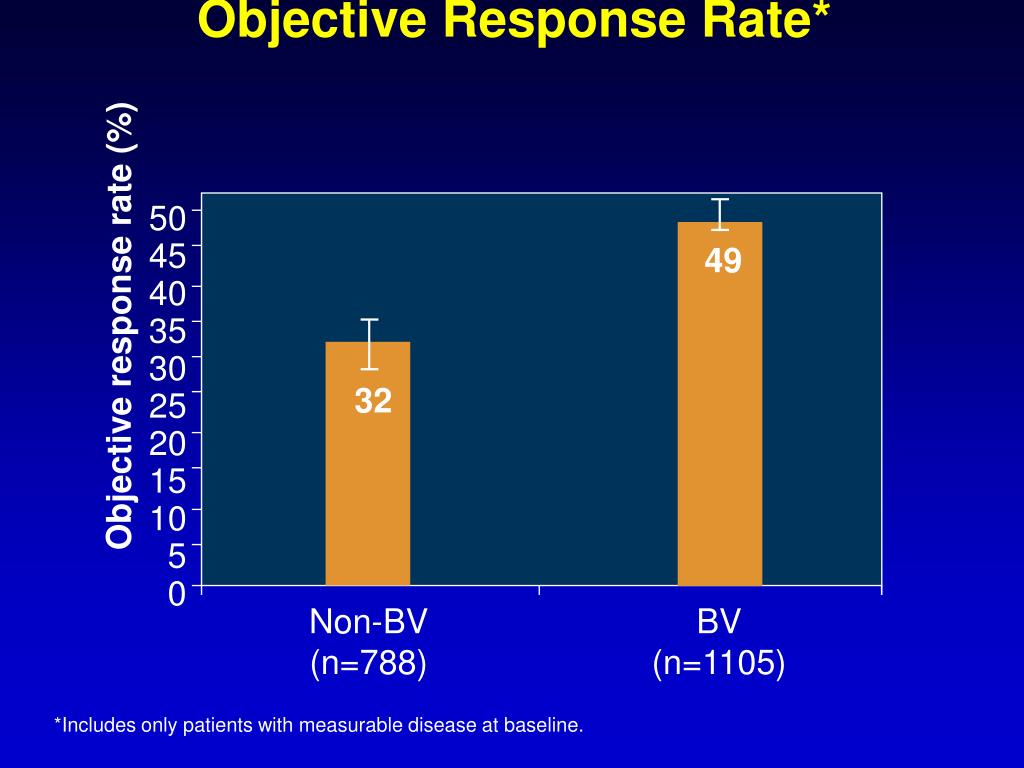 Objective Response Rate*

Objective response rate (%)

50
45
40
35
30
25
20
15
10
5
0

32

49

Non-BV
(n=788)

BV
(n=1105)

*Includes only patients with measurable disease at baseline.